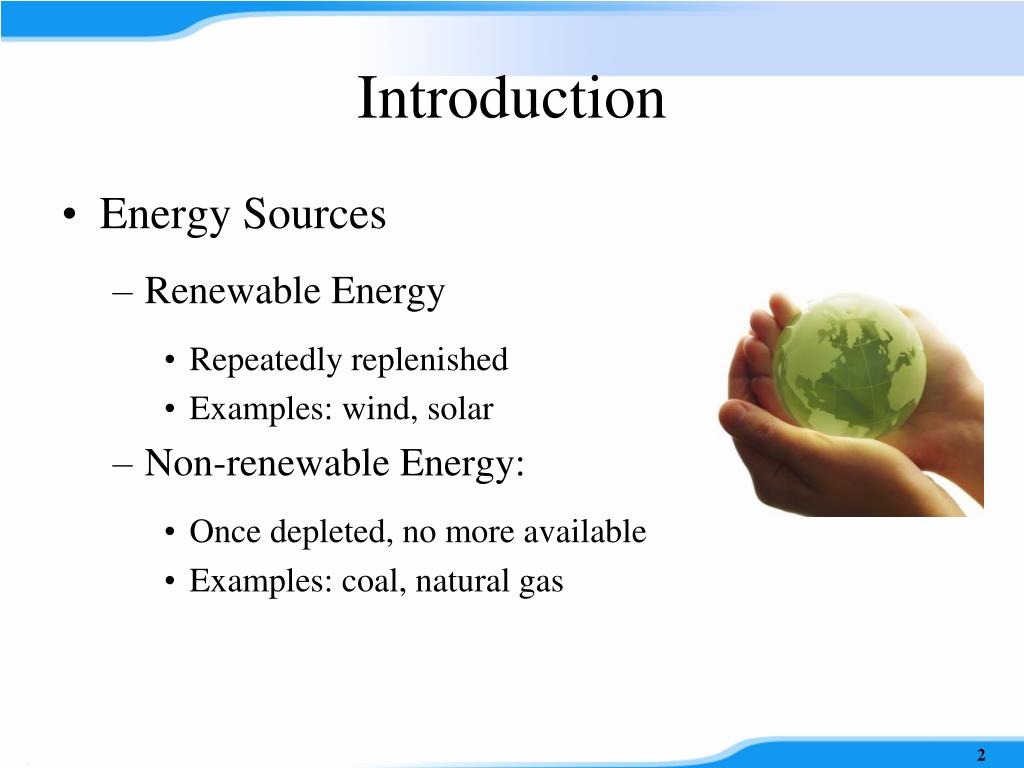 Introduction

• Energy Sources

– Renewable Energy

• Repeatedly replenished
• Examples: wind, solar

– Non-renewable Energy:

• Once depleted, no more available
• Examples: coal, natural gas

2